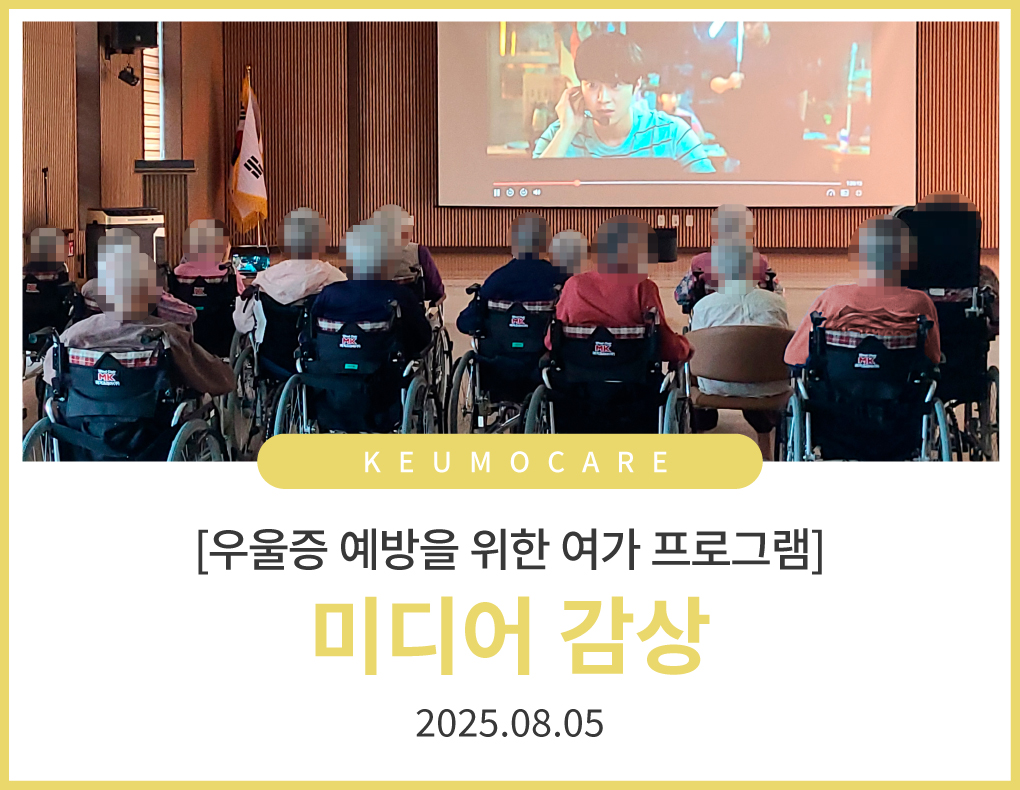 KEUMOCARE

[우울증 예방을 위한 여가 프로그램]

미디어 감상

2025.08.05